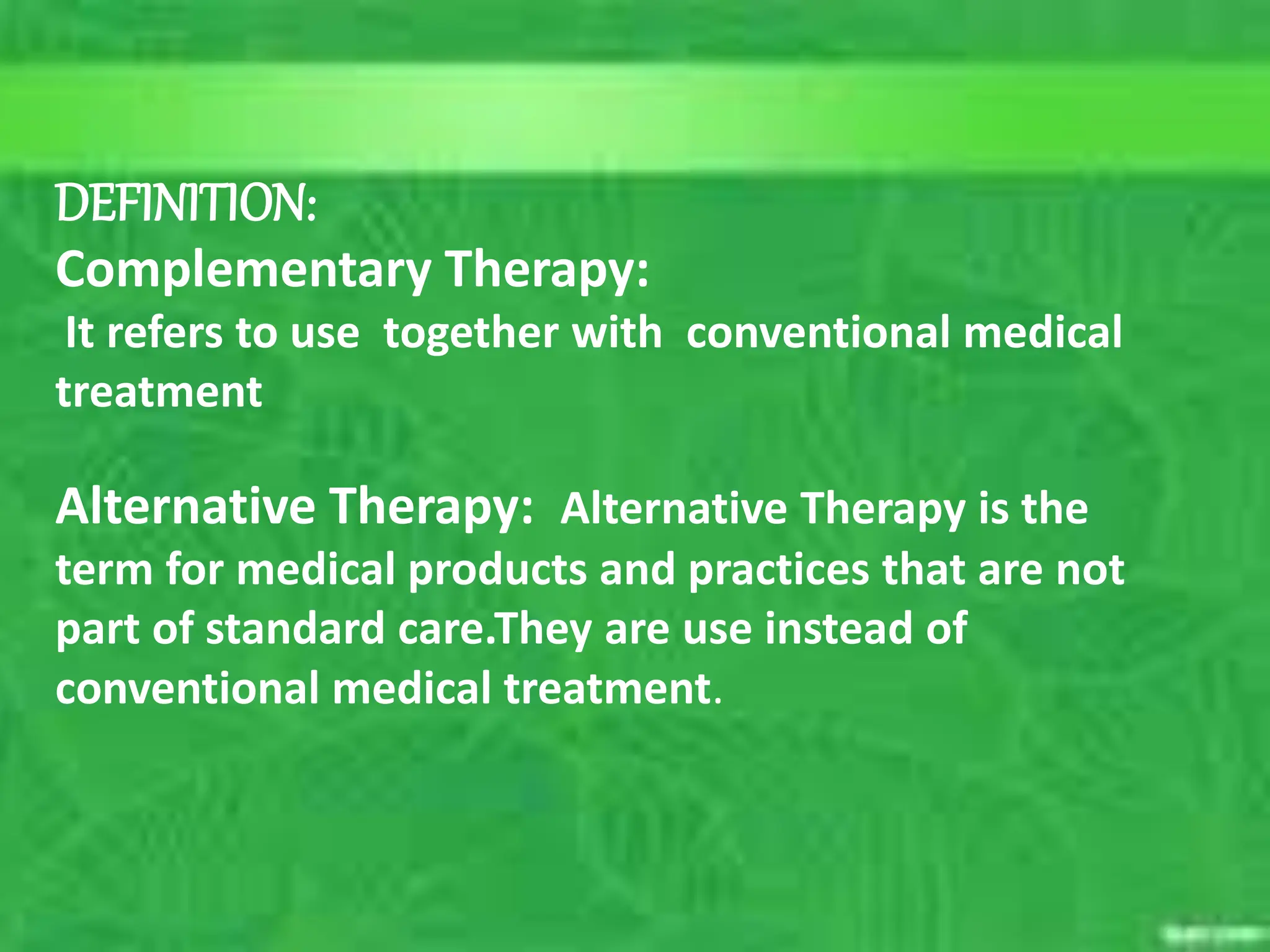 DEFINITION:
Complementary Therapy:
It refers to use together with conventional medical treatment

Alternative Therapy: Alternative Therapy is the term for medical products and practices that are not part of standard care.They are use instead of conventional medical treatment.